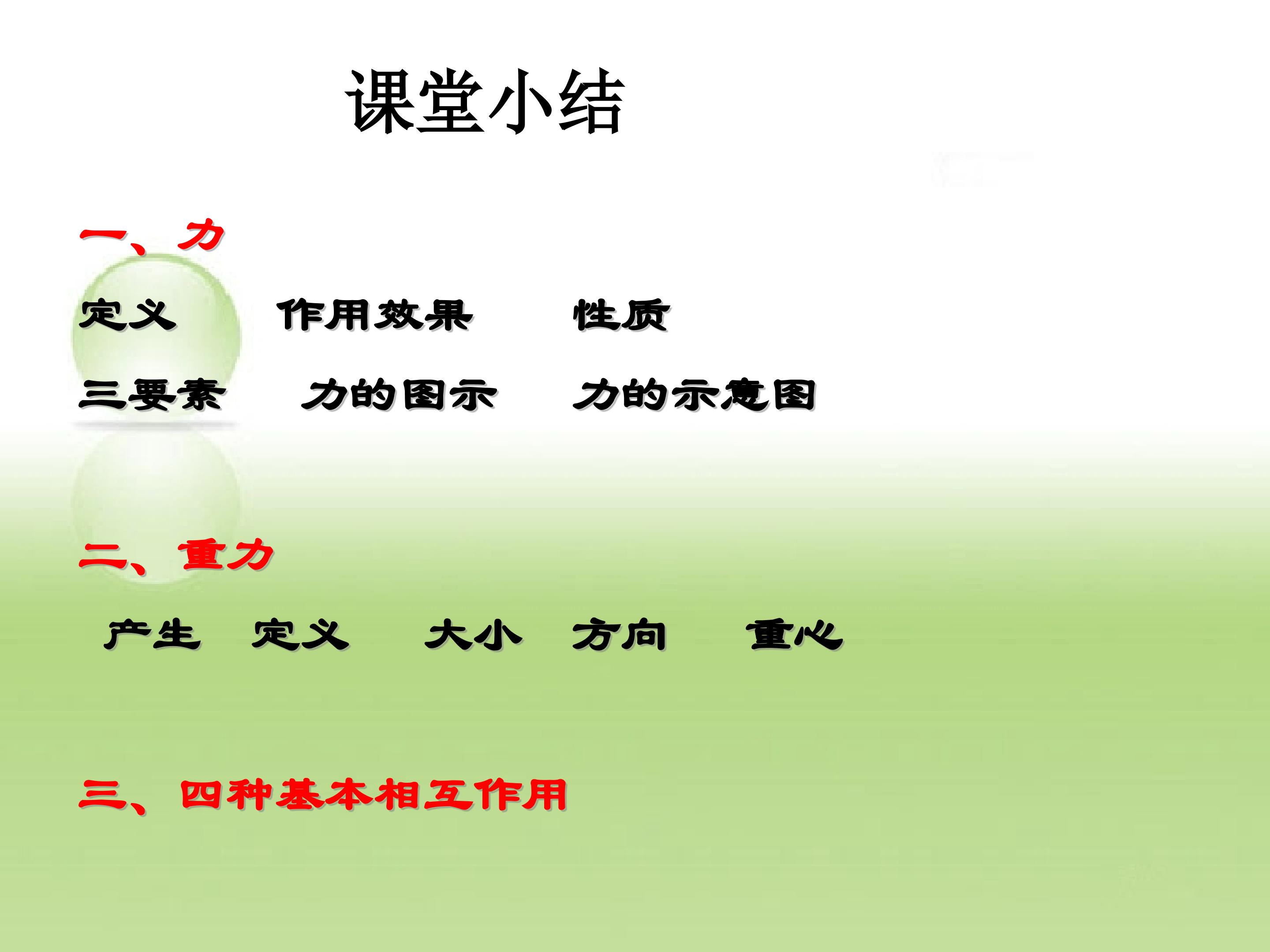 课堂小结

一、力

定义 作用效果 性质

三要素 力的图示 力的示意图

二、重力

产生 定义 大小 方向 重心

三、四种基本相互作用